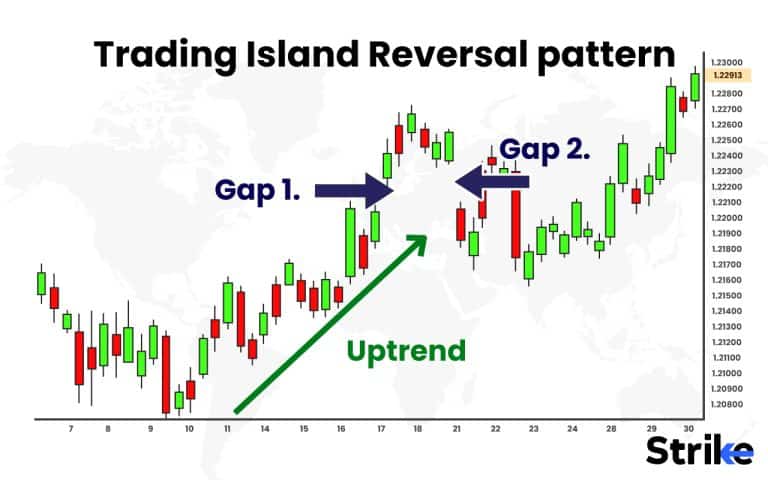 Trading Island Reversal pattern

Gap 1.

Gap 2.

Uptrend

1.23000
1.22913
1.22800
1.22700
1.22600
1.22500
1.22400
1.22300
1.22200
1.22100
1.22000
1.21900
1.21800
1.21700
1.21600
1.21500
1.21400
1.21300
1.21200
1.21100
1.21000
1.20900
1.20800

7 8 9 10 11 14 15 16 17 18 21 22 23 24 28 29 30

Strike